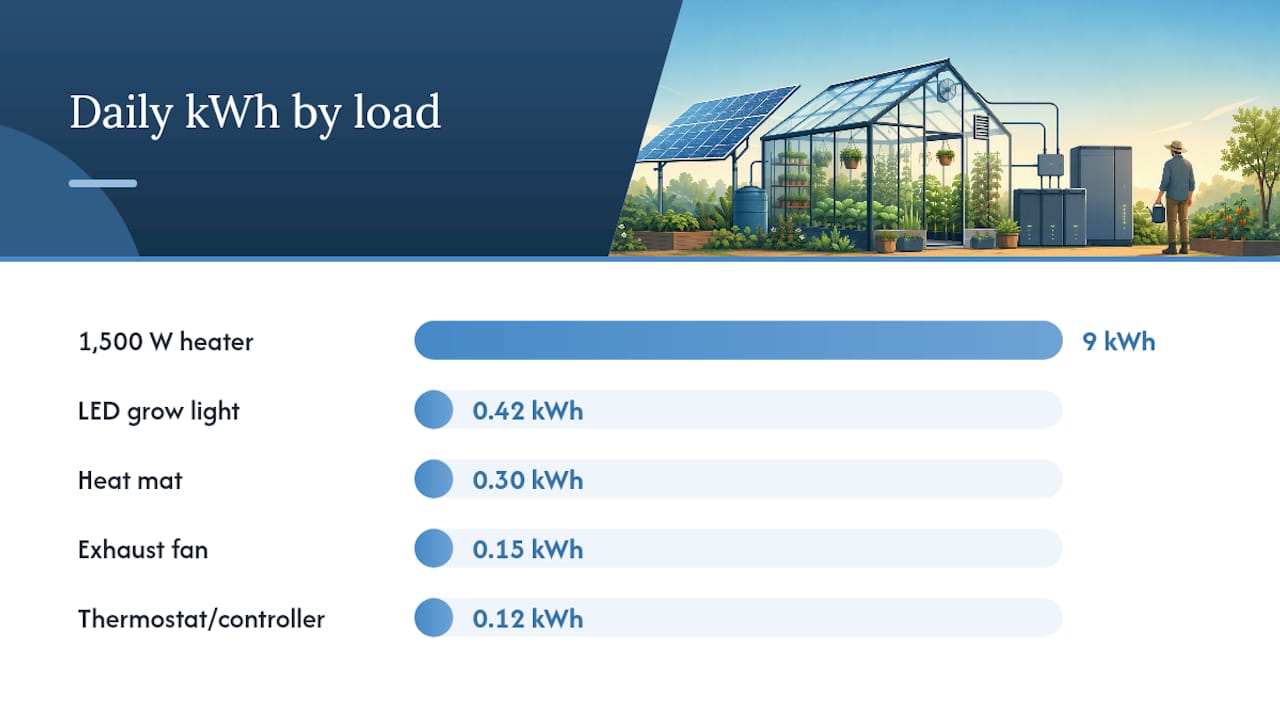 Daily kWh by load

1,500 W heater 9 kWh

LED grow light 0.42 kWh

Heat mat 0.30 kWh

Exhaust fan 0.15 kWh

Thermostat/controller 0.12 kWh